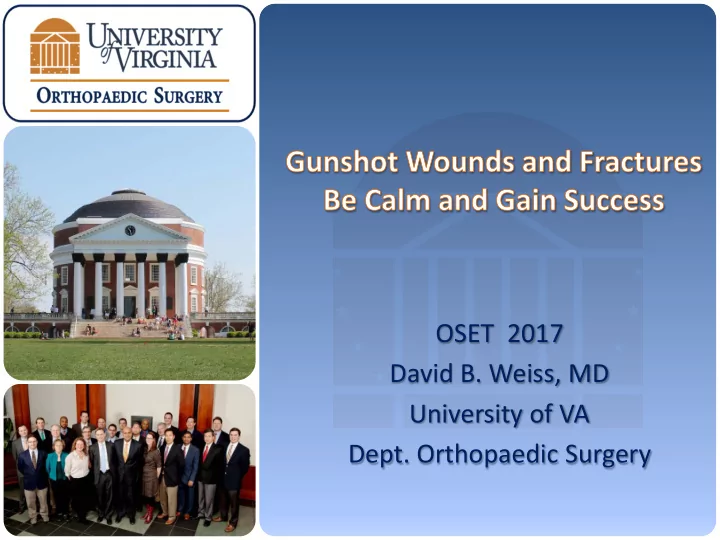 UNIVERSITY of VIRGINIA
ORTHOPAEDIC SURGERY

Gunshot Wounds and Fractures
Be Calm and Gain Success

OSET 2017
David B. Weiss, MD
University of VA
Dept. Orthopaedic Surgery